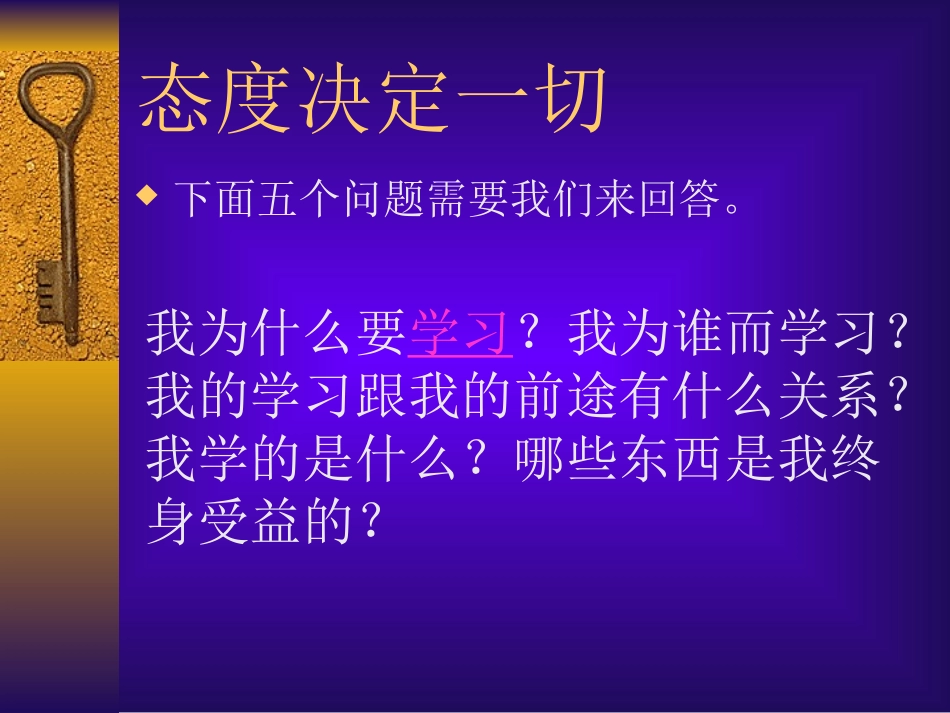 态度决定一切

◆ 下面五个问题需要我们来回答。

我为什么要学习？我为谁而学习？我的学习跟我的前途有什么关系？我学的是什么？哪些东西是我终身受益的？